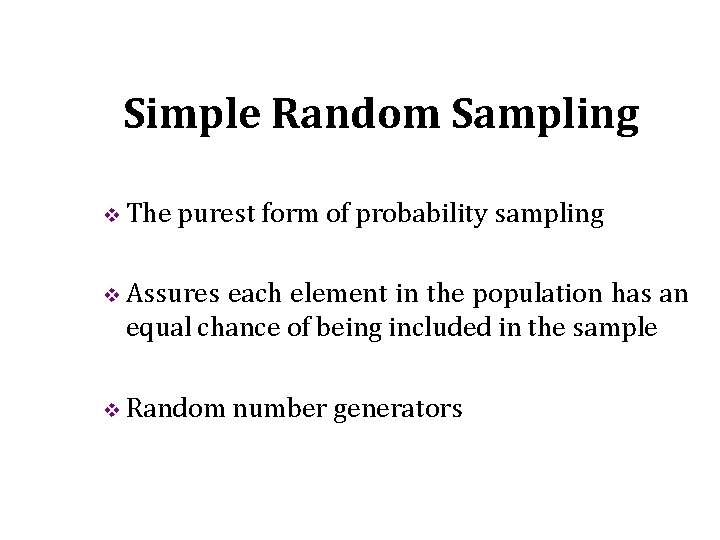 Simple Random Sampling

❖ The purest form of probability sampling

❖ Assures each element in the population has an equal chance of being included in the sample

❖ Random number generators